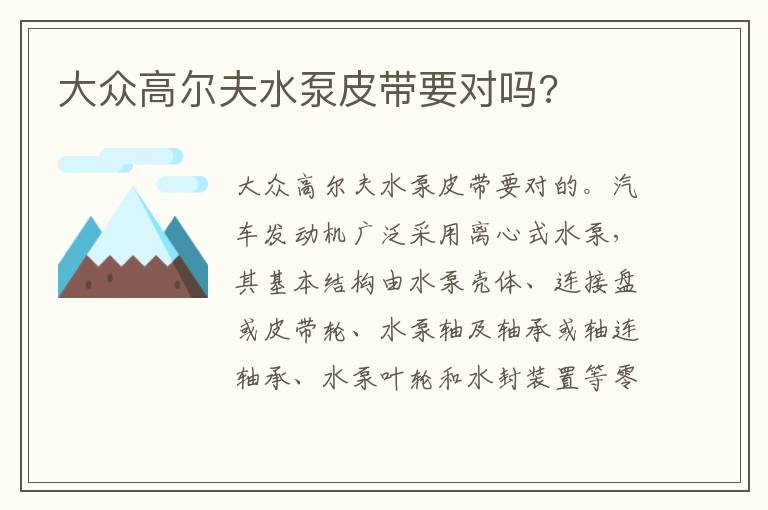 大众高尔夫水泵皮带要对吗?

大众高尔夫水泵皮带要对的。汽车发动机广泛采用离心式水泵，其基本结构由水泵壳体、连接盘或皮带轮、水泵轴及轴承或轴连轴承、水泵叶轮和水封装置等零